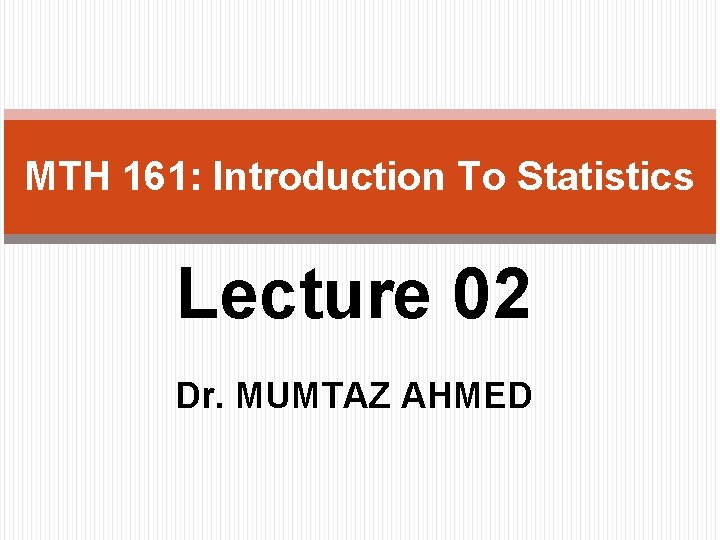 MTH 161: Introduction To Statistics

Lecture 02

Dr. MUMTAZ AHMED